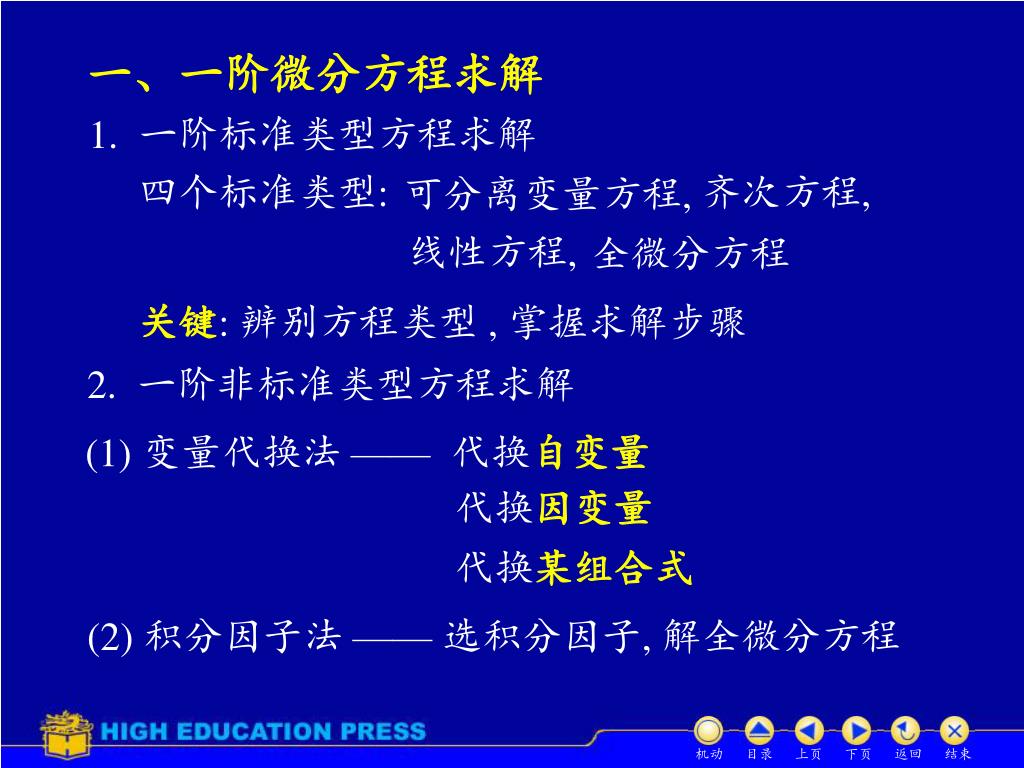 一、一阶微分方程求解

1. 一阶标准类型方程求解

四个标准类型: 可分离变量方程, 齐次方程,

线性方程, 全微分方程

关键: 辨别方程类型 , 掌握求解步骤

2. 一阶非标准类型方程求解

(1) 变量代换法 —— 代换自变量

代换因变量

代换某组合式

(2) 积分因子法 —— 选积分因子, 解全微分方程

HIGH EDUCATION PRESS

机动 目录 上页 下页 返回 结束